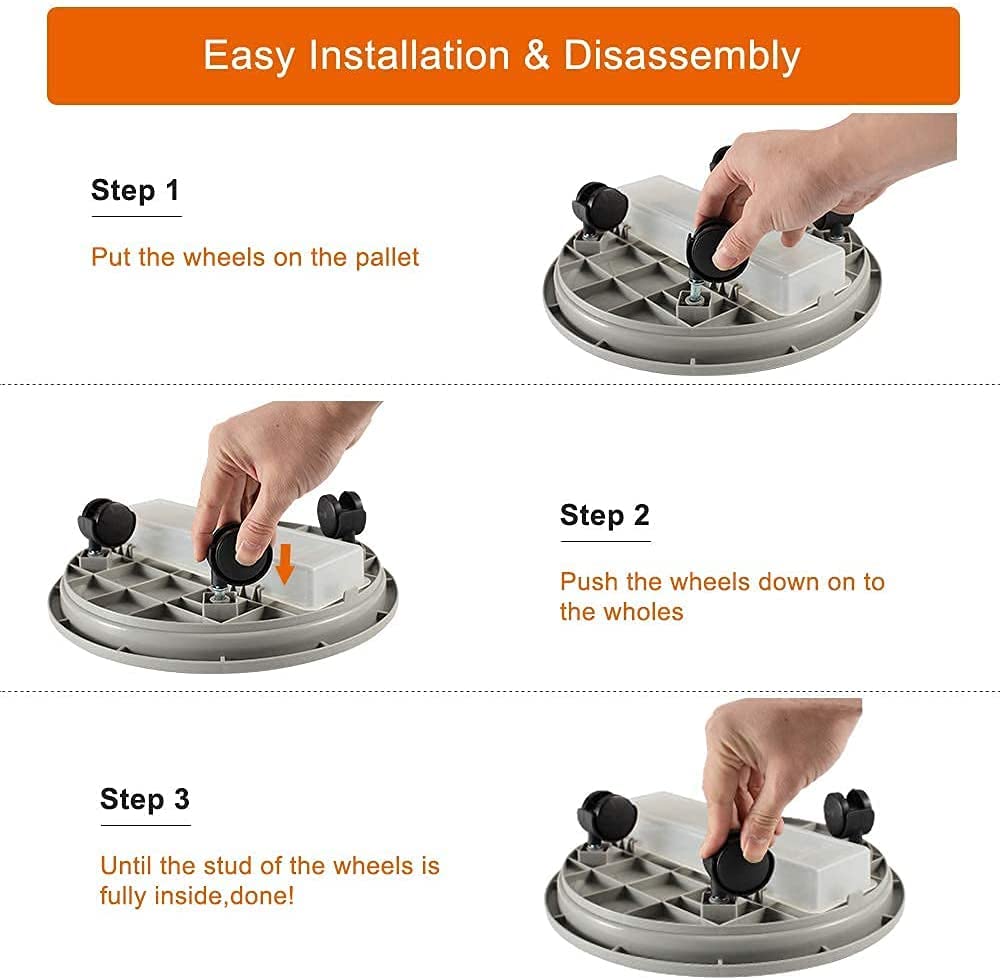 Easy Installation & Disassembly

Step 1

Put the wheels on the pallet

Step 2

Push the wheels down on to the wholes

Step 3

Until the stud of the wheels is fully inside,done!